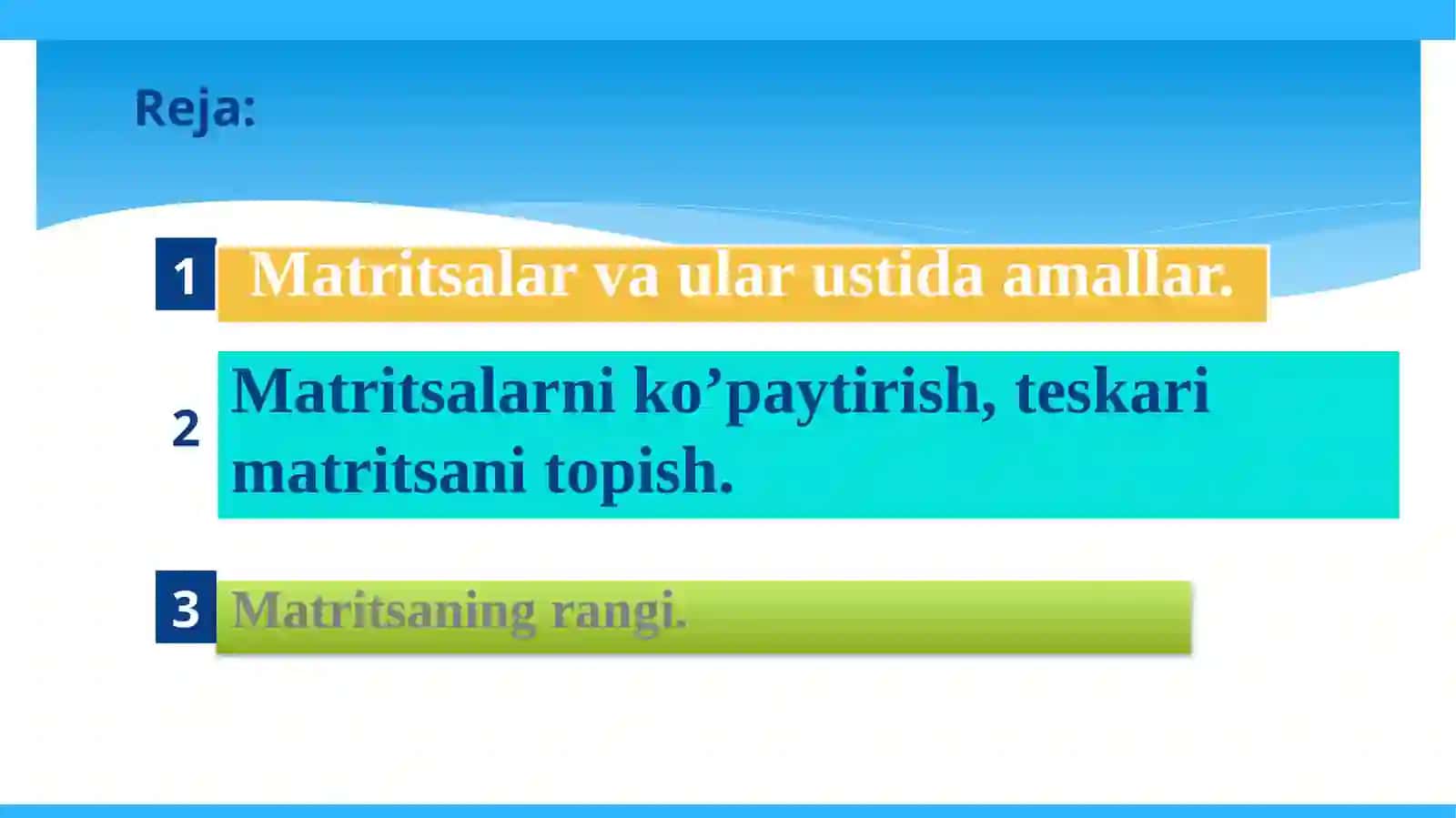 Reja:

1 Matritsalar va ular ustida amallar.

2 Matritsalarni ko’paytirish, teskari matritsani topish.

3 Matritsaning rangi.